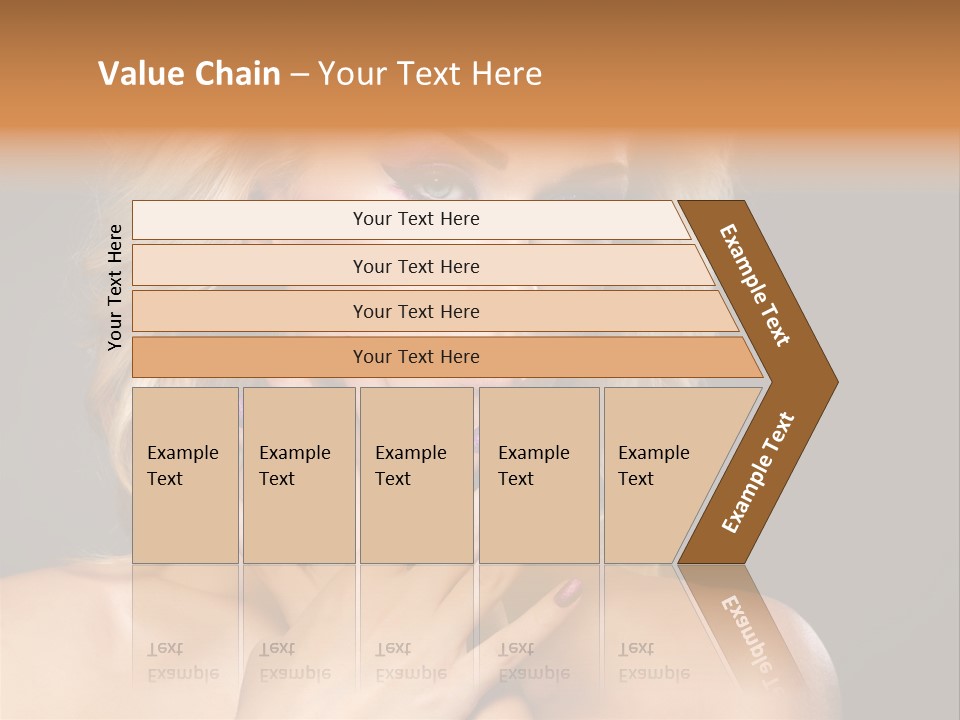 Value Chain – Your Text Here

Your Text Here

Your Text Here

Your Text Here

Your Text Here

Your Text Here

Example Text

Example Text

Example Text

Example Text

Example Text

Example Text

Example Text